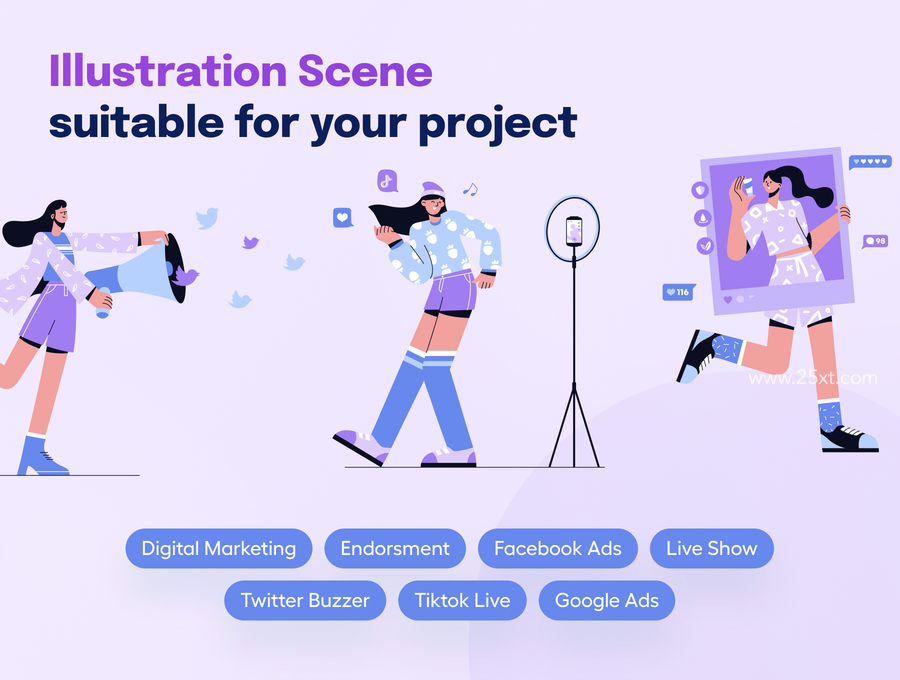 Illustration Scene
suitable for your project

116

98

www.25xt.com

Digital Marketing
Endorsment
Facebook Ads
Live Show
Twitter Buzzer
Tiktok Live
Google Ads